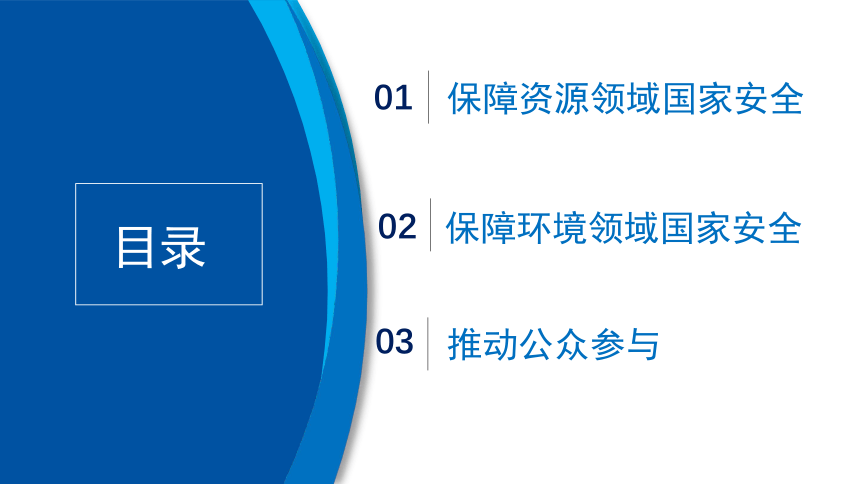 目录

01 保障资源领域国家安全

02 保障环境领域国家安全

03 推动公众参与